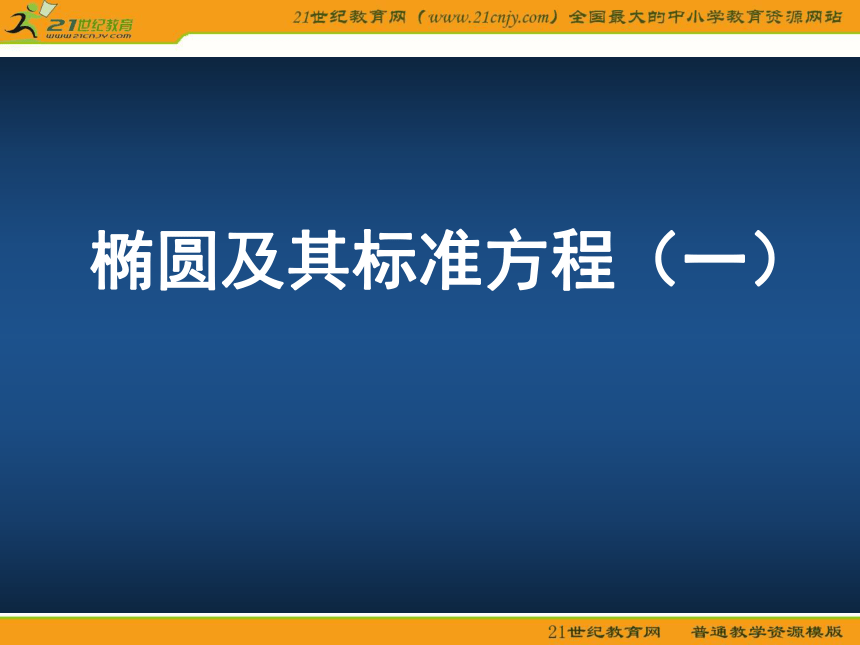 21世纪教育
www.21cnjy.com

21世纪教育网（www.21cnjy.com）全国最大的中小学教育资源网站

椭圆及其标准方程（一）

21世纪教育网　普通教学资源模版